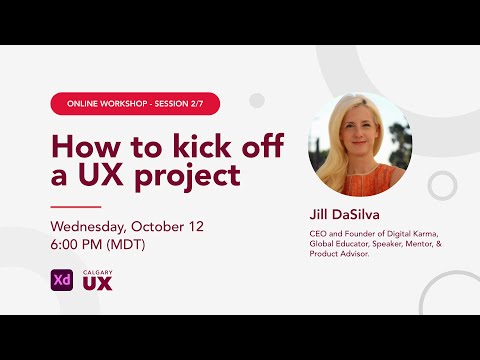 ONLINE WORKSHOP - SESSION 2/7

How to kick off a UX project

Wednesday, October 12
6:00 PM (MDT)

Xd

CALGARY
UX

Jill DaSilva

CEO and Founder of Digital Karma, Global Educator, Speaker, Mentor, & Product Advisor.